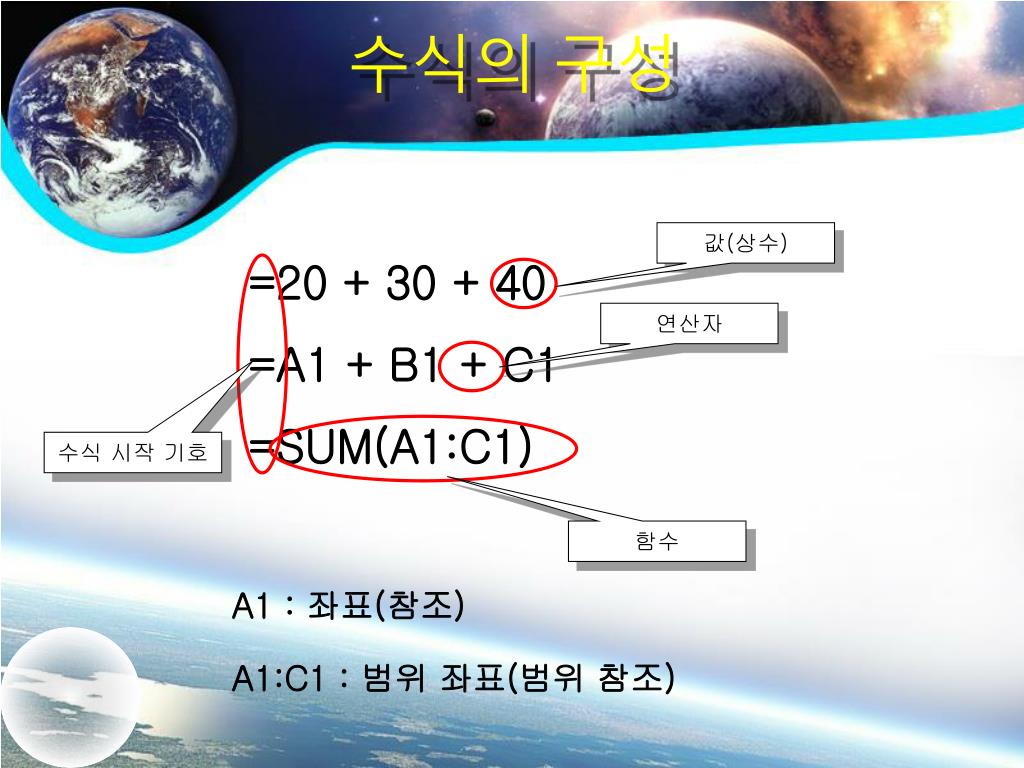 수식의 구성

값(상수)

=20 + 30 + 40

연산자

=A1 + B1 + C1

수식 시작 기호

=SUM(A1:C1)

함수

A1 : 좌표(참조)

A1:C1 : 범위 좌표(범위 참조)